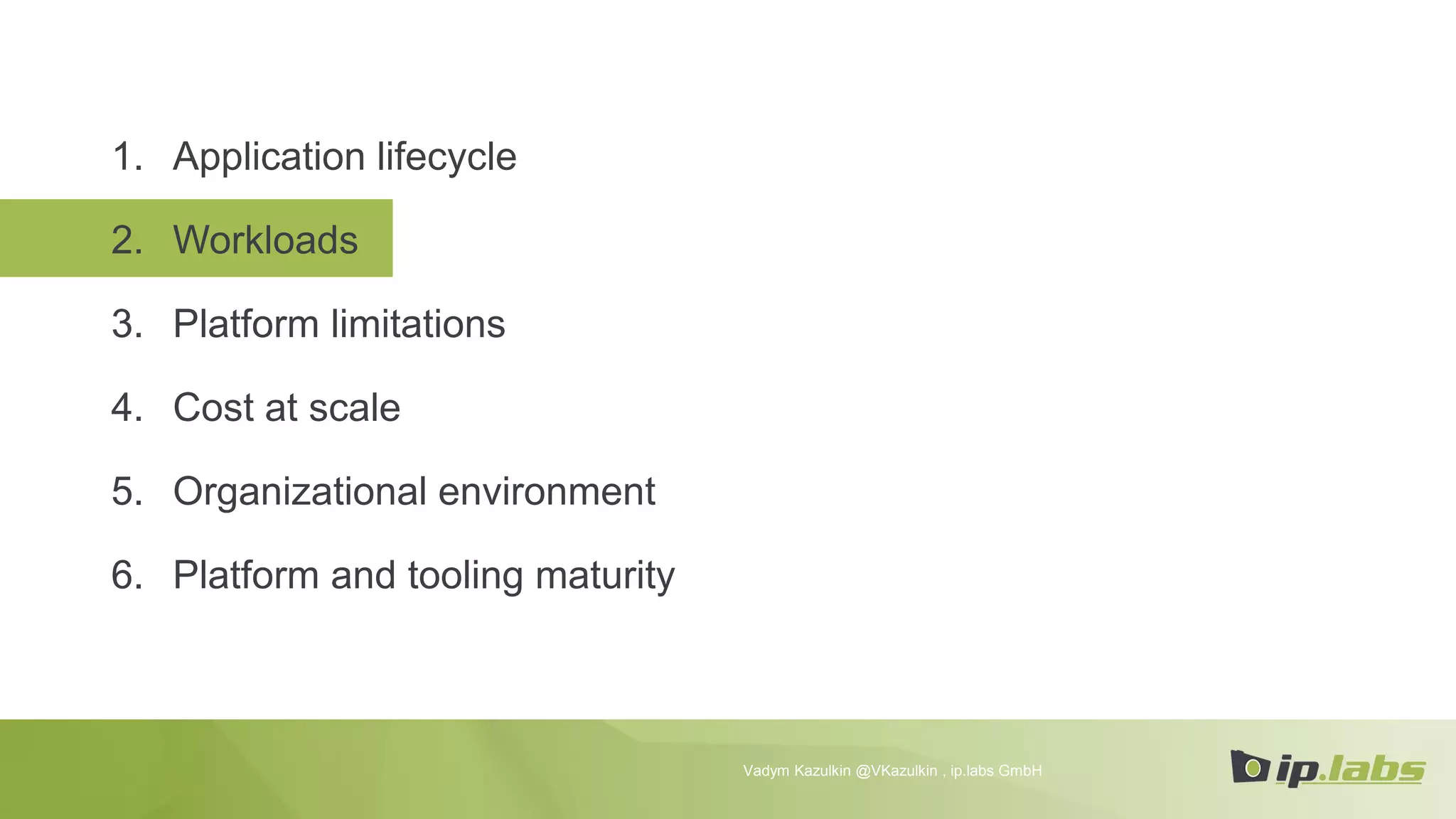 1. Application lifecycle
2. Workloads
3. Platform limitations
4. Cost at scale
5. Organizational environment
6. Platform and tooling maturity

Vadym Kazulkin @VKazulkin , ip.labs GmbH

ip.labs